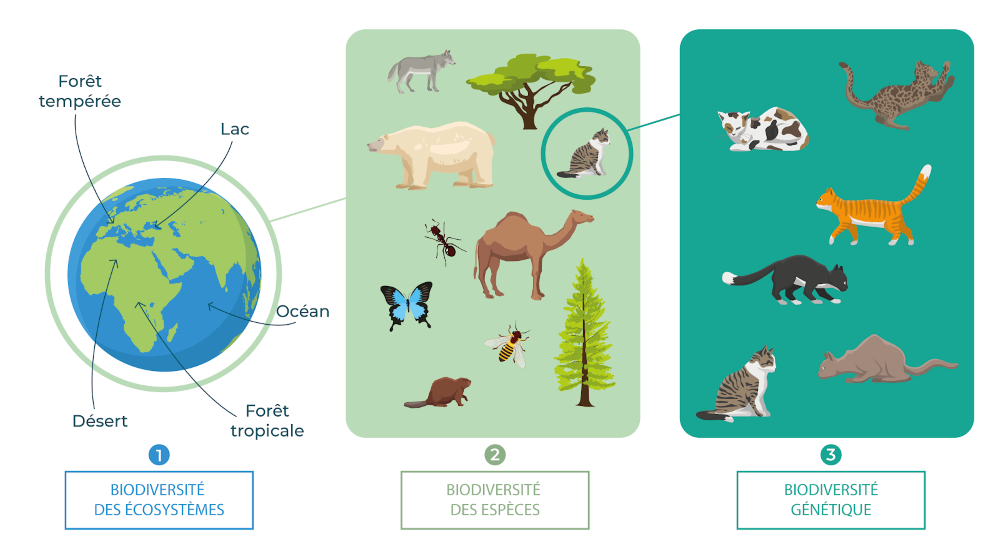 Forêt tempérée

Lac

Océan

Désert

Forêt tropicale

1

BIODIVERSITÉ DES ÉCOSYSTÈMES

2

BIODIVERSITÉ DES ESPÈCES

3

BIODIVERSITÉ GÉNÉTIQUE